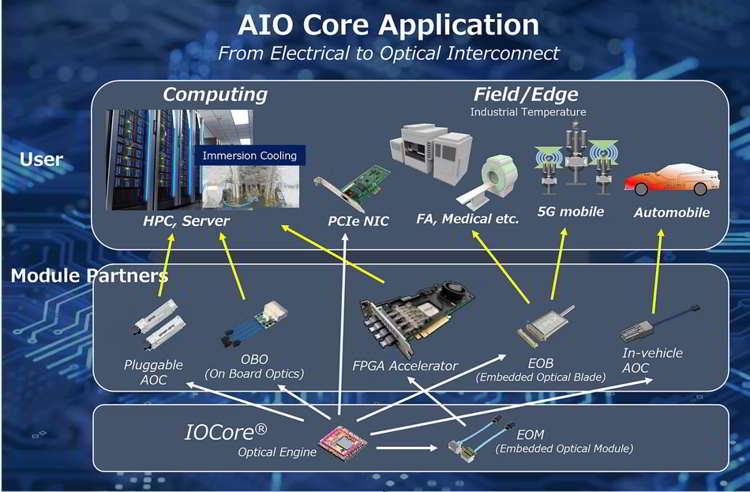 AIO Core Application
From Electrical to Optical Interconnect

User

Computing

Immersion Cooling

HPC, Server

PCIe NIC

Field/Edge
Industrial Temperature

FA, Medical etc.

5G mobile

Automobile

Module Partners

Pluggable AOC

OBO (On Board Optics)

FPGA Accelerator

EOB (Embedded Optical Blade)

In-vehicle AOC

IOCore®
Optical Engine

EOM (Embedded Optical Module)